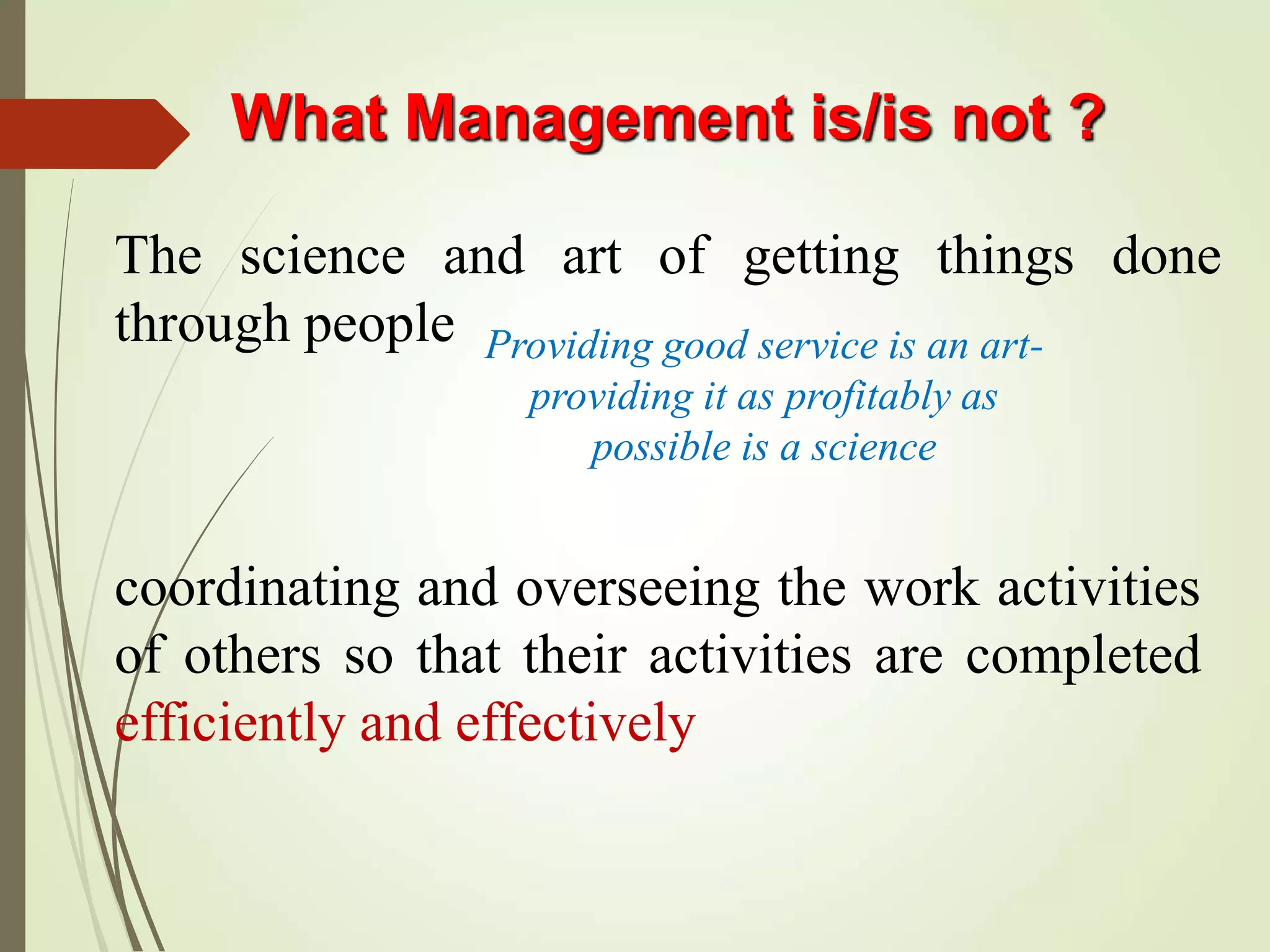 What Management is/is not ?

The science and art of getting things done through people

Providing good service is an art- providing it as profitably as possible is a science

coordinating and overseeing the work activities of others so that their activities are completed efficiently and effectively